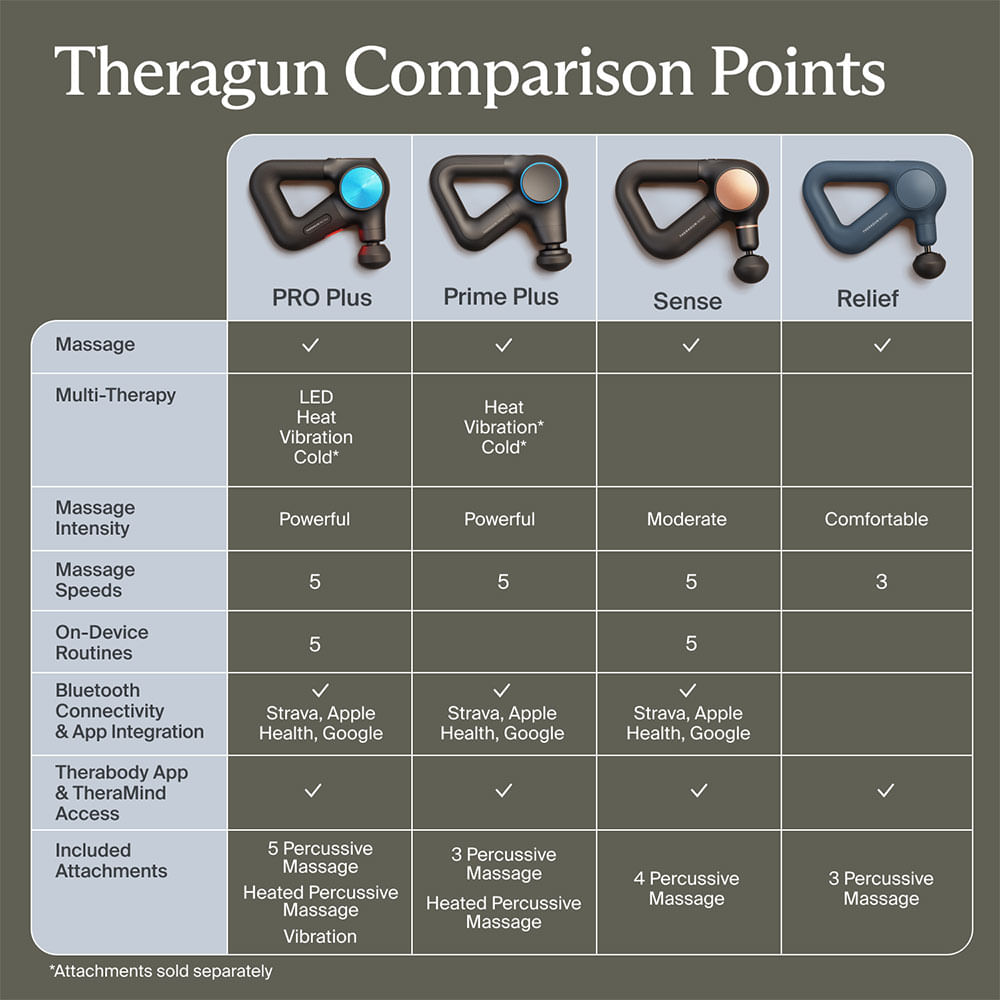 Theragun Comparison Points

| | PRO Plus | Prime Plus | Sense | Relief |
|---|---|---|---|---|
| Massage | ✓ | ✓ | ✓ | ✓ |
| Multi-Therapy | LED Heat Vibration Cold* | Heat Vibration* Cold* | | |
| Massage Intensity | Powerful | Powerful | Moderate | Comfortable |
| Massage Speeds | 5 | 5 | 5 | 3 |
| On-Device Routines | 5 | | 5 | |
| Bluetooth Connectivity & App Integration | ✓ Strava, Apple Health, Google | ✓ Strava, Apple Health, Google | ✓ Strava, Apple Health, Google | |
| Therabody App & TheraMind Access | ✓ | ✓ | ✓ | ✓ |
| Included Attachments | 5 Percussive Massage Heated Percussive Massage Vibration | 3 Percussive Massage Heated Percussive Massage | 4 Percussive Massage | 3 Percussive Massage |

*Attachments sold separately